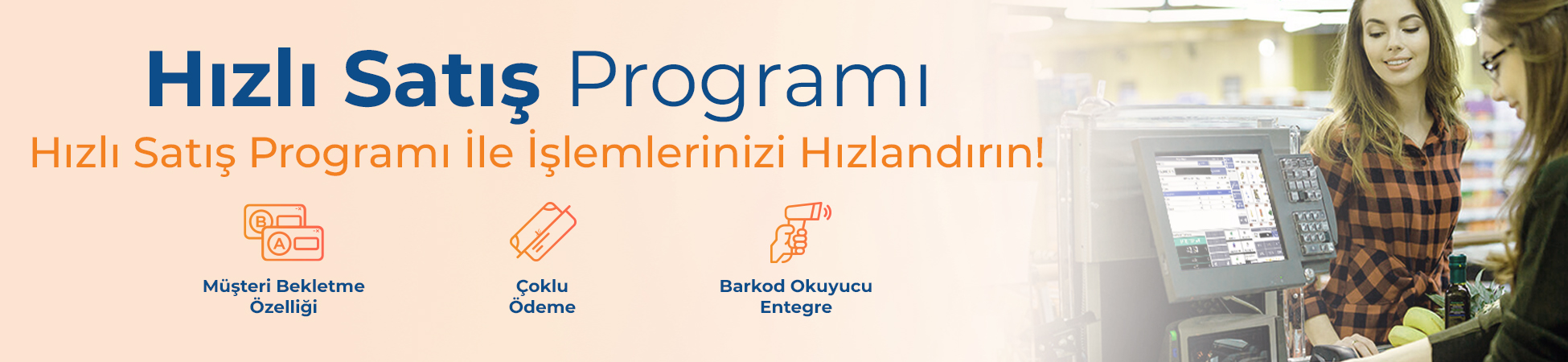 Hızlı Satış Programı

Hızlı Satış Programı İle İşlemlerinizi Hızlandırın!

B

A

Müşteri Bekletme Özelliği

Çoklu Ödeme

Barkod Okuyucu Entegre